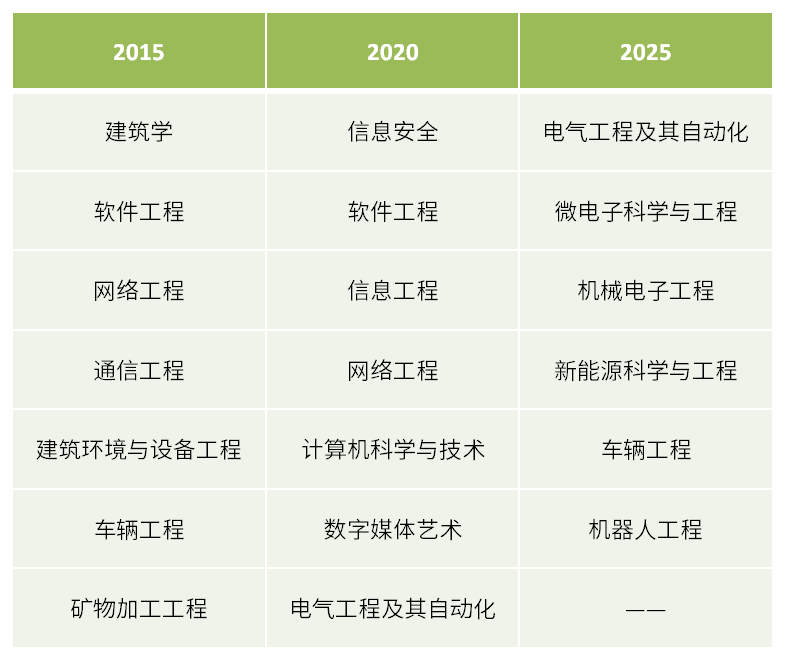 | 2015 | 2020 | 2025 |
|---|---|---|
| 建筑学 | 信息安全 | 电气工程及其自动化 |
| 软件工程 | 软件工程 | 微电子科学与工程 |
| 网络工程 | 信息工程 | 机械电子工程 |
| 通信工程 | 网络工程 | 新能源科学与工程 |
| 建筑环境与设备工程 | 计算机科学与技术 | 车辆工程 |
| 车辆工程 | 数字媒体艺术 | 机器人工程 |
| 矿物加工工程 | 电气工程及其自动化 | —— |